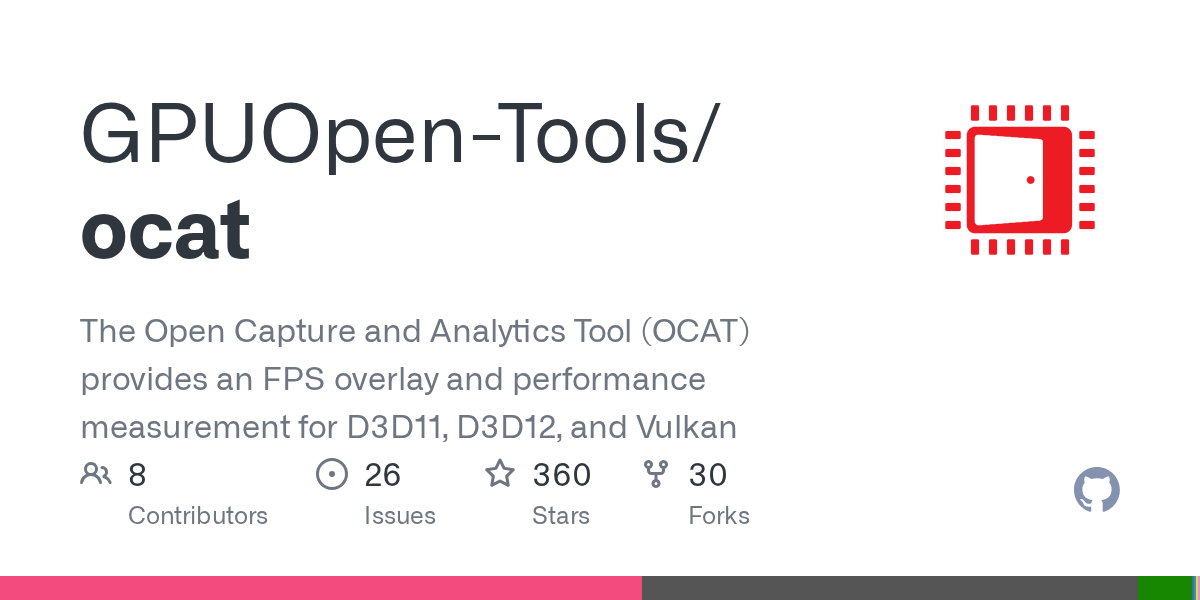 GPUOpen-Tools/
ocat

The Open Capture and Analytics Tool (OCAT) provides an FPS overlay and performance measurement for D3D11, D3D12, and Vulkan

8
Contributors

26
Issues

360
Stars

30
Forks